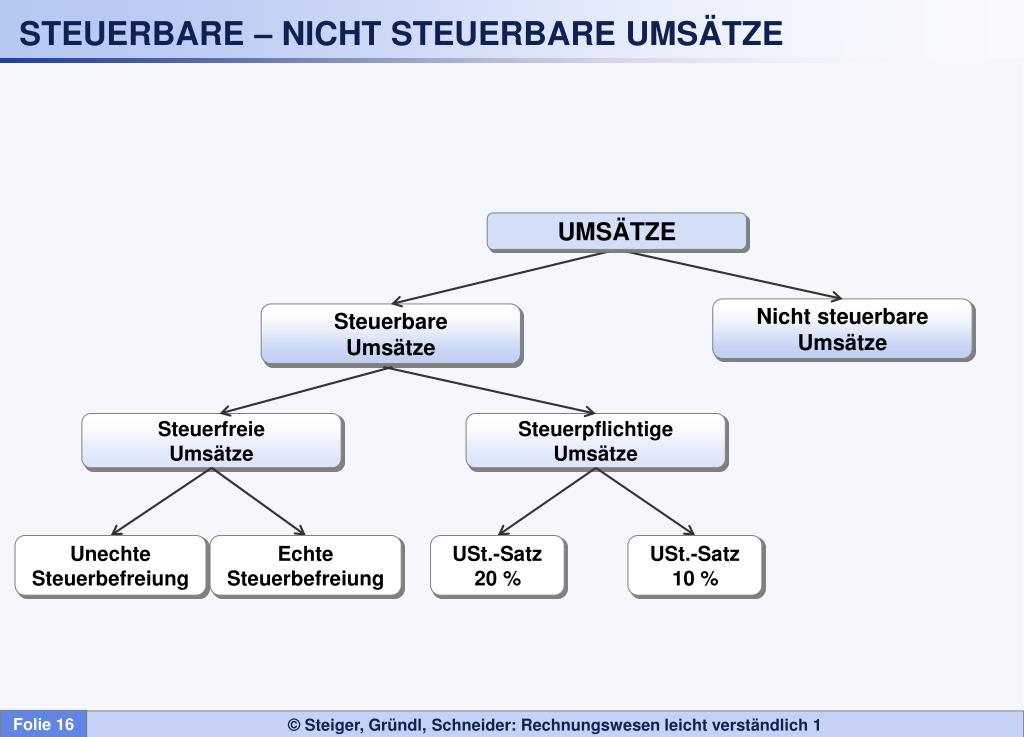 STEUERBARE – NICHT STEUERBARE UMSÄTZE

UMSÄTZE

Steuerbare Umsätze

Nicht steuerbare Umsätze

Steuerfreie Umsätze

Steuerpflichtige Umsätze

Unechte Steuerbefreiung

Echte Steuerbefreiung

USt.-Satz 20 %

USt.-Satz 10 %

Folie 16

© Steiger, Gründl, Schneider: Rechnungswesen leicht verständlich 1